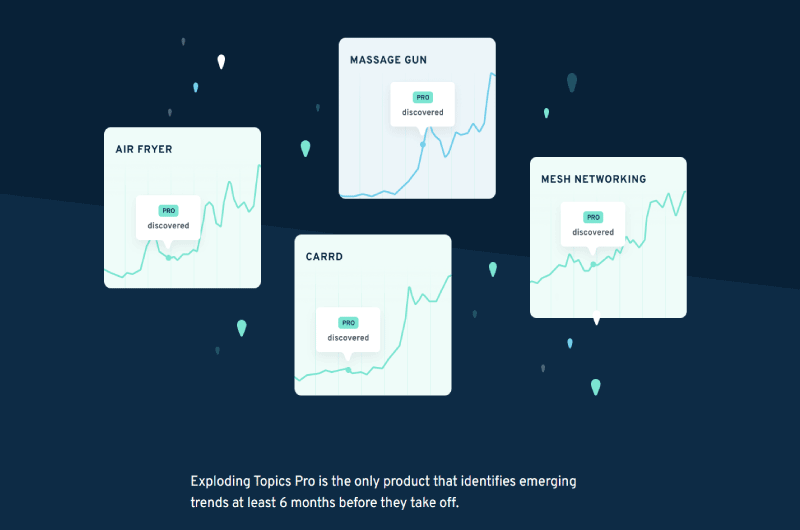 MASSAGE GUN

PRO
discovered

AIR FRYER

PRO
discovered

MESH NETWORKING

PRO
discovered

CARRD

PRO
discovered

Exploding Topics Pro is the only product that identifies emerging trends at least 6 months before they take off.